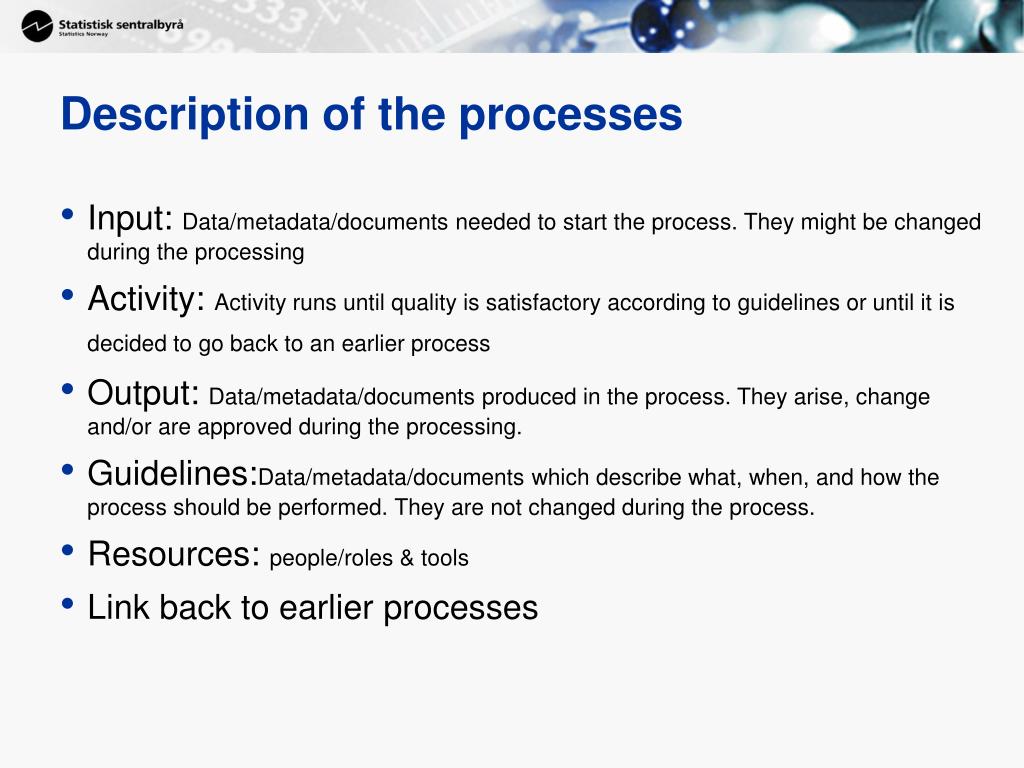 Statistisk sentralbyrå
Statistics Norway

Description of the processes

• Input: Data/metadata/documents needed to start the process. They might be changed during the processing

• Activity: Activity runs until quality is satisfactory according to guidelines or until it is decided to go back to an earlier process

• Output: Data/metadata/documents produced in the process. They arise, change and/or are approved during the processing.

• Guidelines:Data/metadata/documents which describe what, when, and how the process should be performed. They are not changed during the process.

• Resources: people/roles & tools

• Link back to earlier processes